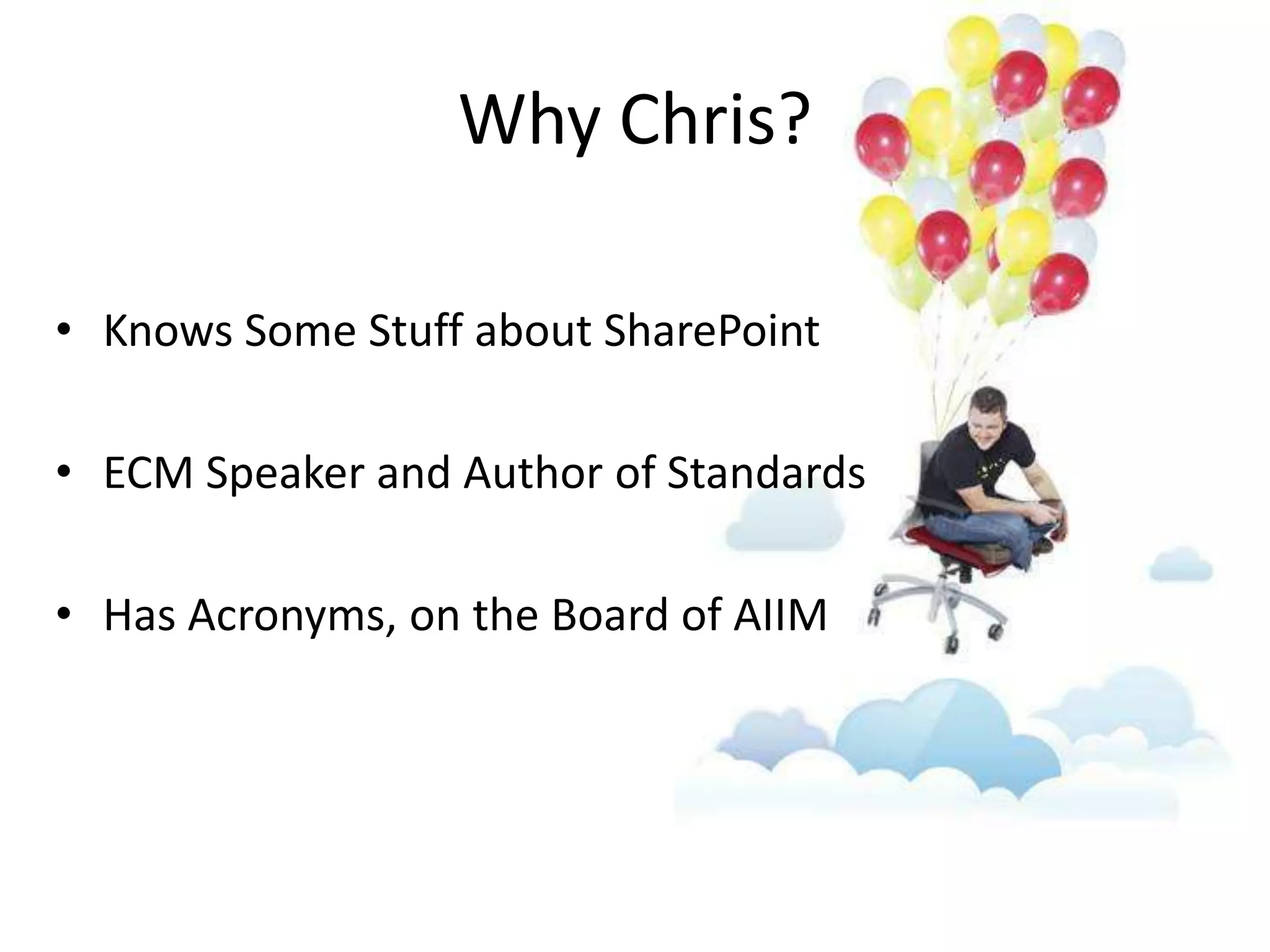 Why Chris?

• Knows Some Stuff about SharePoint

• ECM Speaker and Author of Standards

• Has Acronyms, on the Board of AIIM